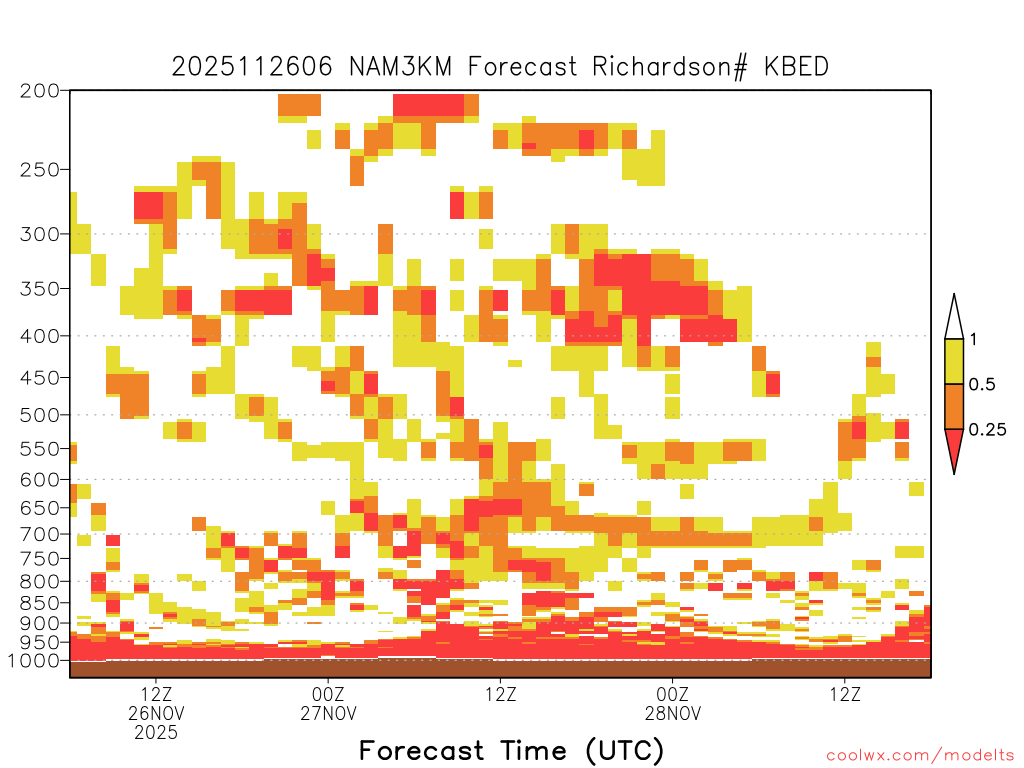 2025112606 NAM3KM Forecast Richardson# KBED

200
250
300
350
400
450
500
550
600
650
700
750
800
850
900
950
1000

1
0.5
0.25

12Z
26NOV
2025

00Z
27NOV

12Z

00Z
28NOV

12Z

Forecast Time (UTC)

coolwx.com/modelts